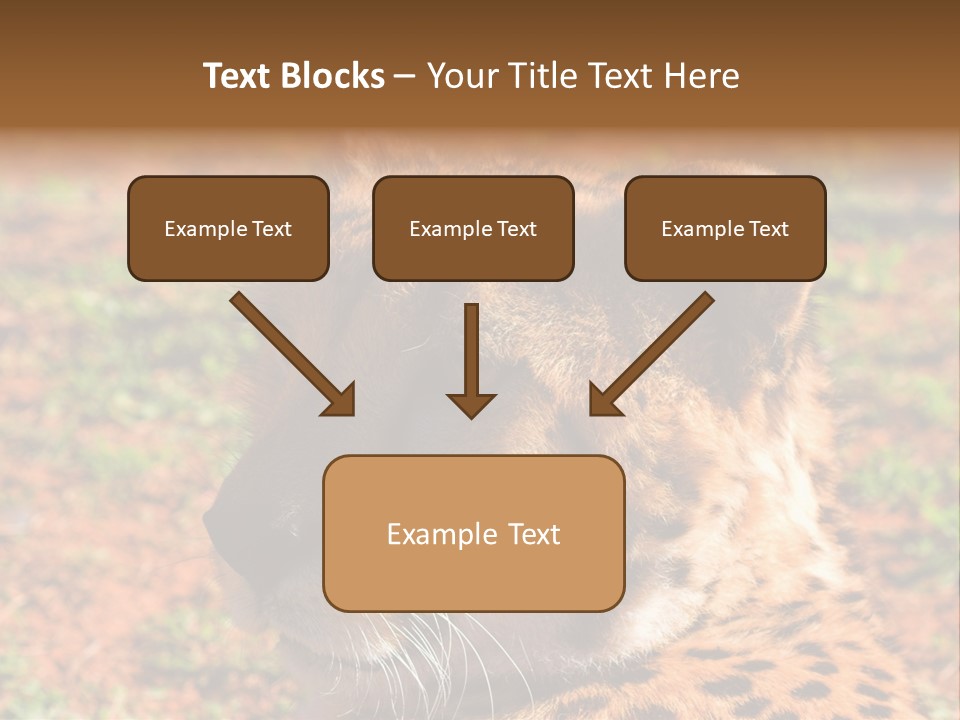 Text Blocks – Your Title Text Here

Example Text

Example Text

Example Text

Example Text